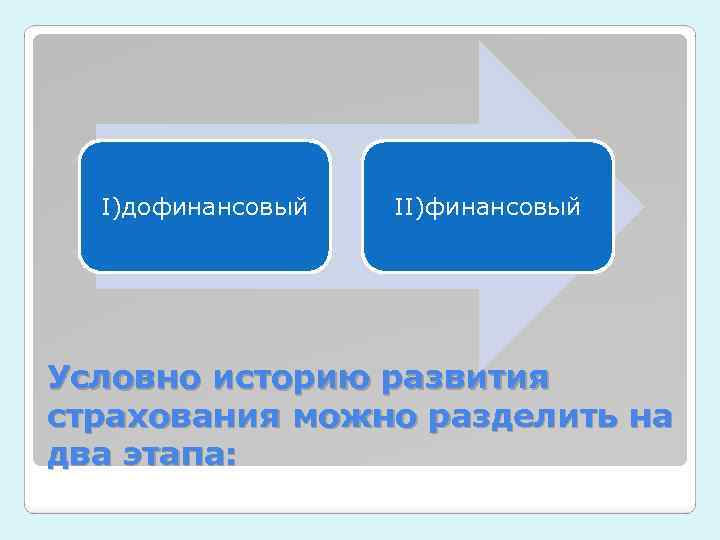 I)дофинансовый

II)финансовый

Условно историю развития страхования можно разделить на два этапа: